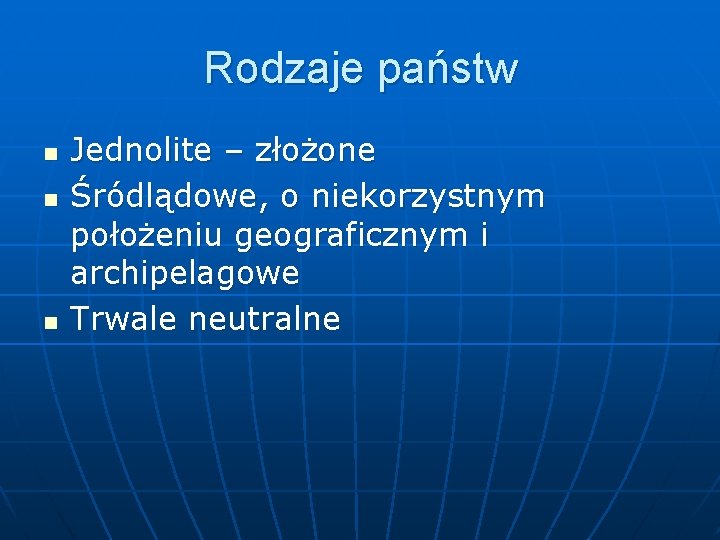 Rodzaje państw

- Jednolite – złożone
- Śródlądowe, o niekorzystnym położeniu geograficznym i archipelagowe
- Trwale neutralne